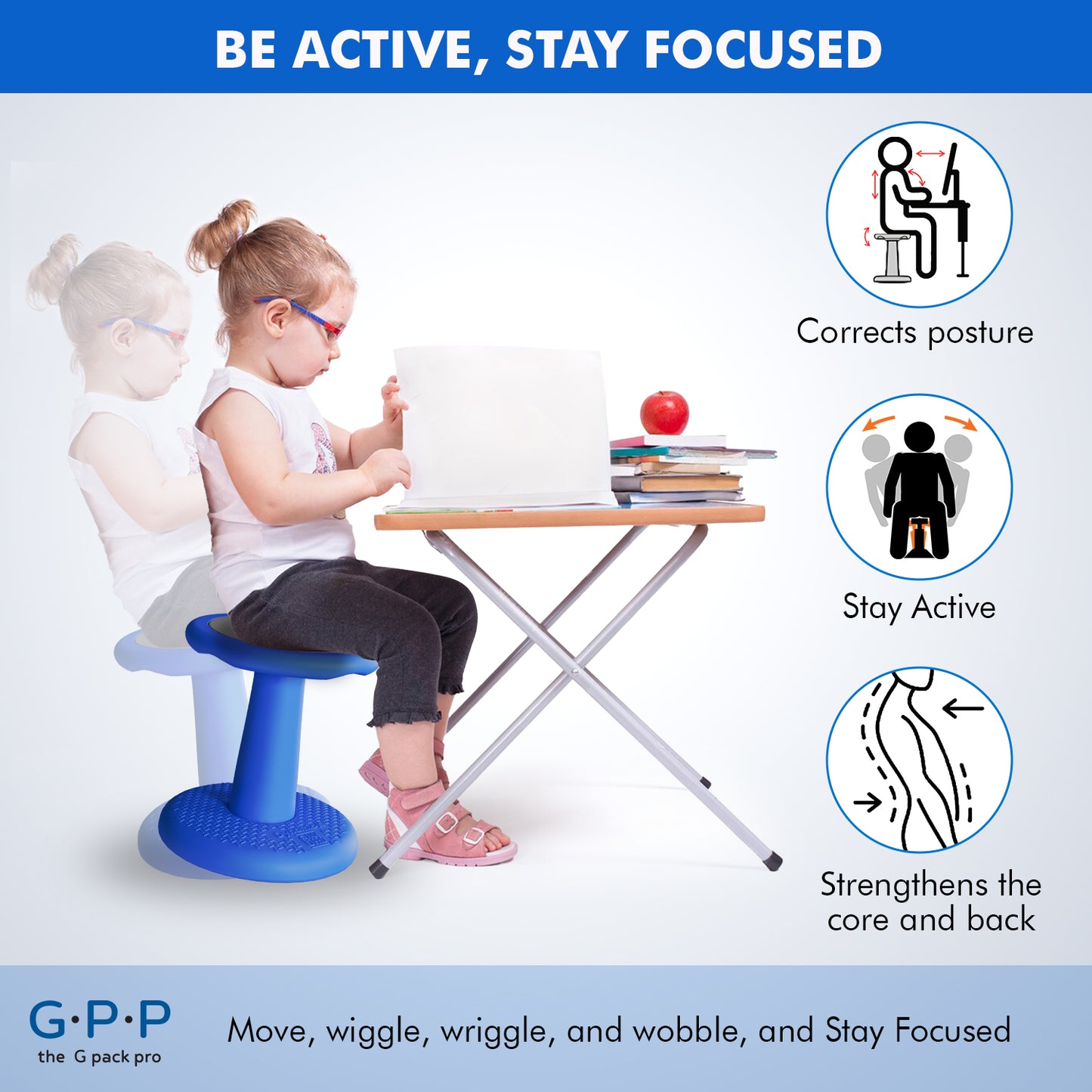 BE ACTIVE, STAY FOCUSED

Corrects posture

Stay Active

Strengthens the core and back

G·P·P
the G pack pro

Move, wiggle, wriggle, and wobble, and Stay Focused